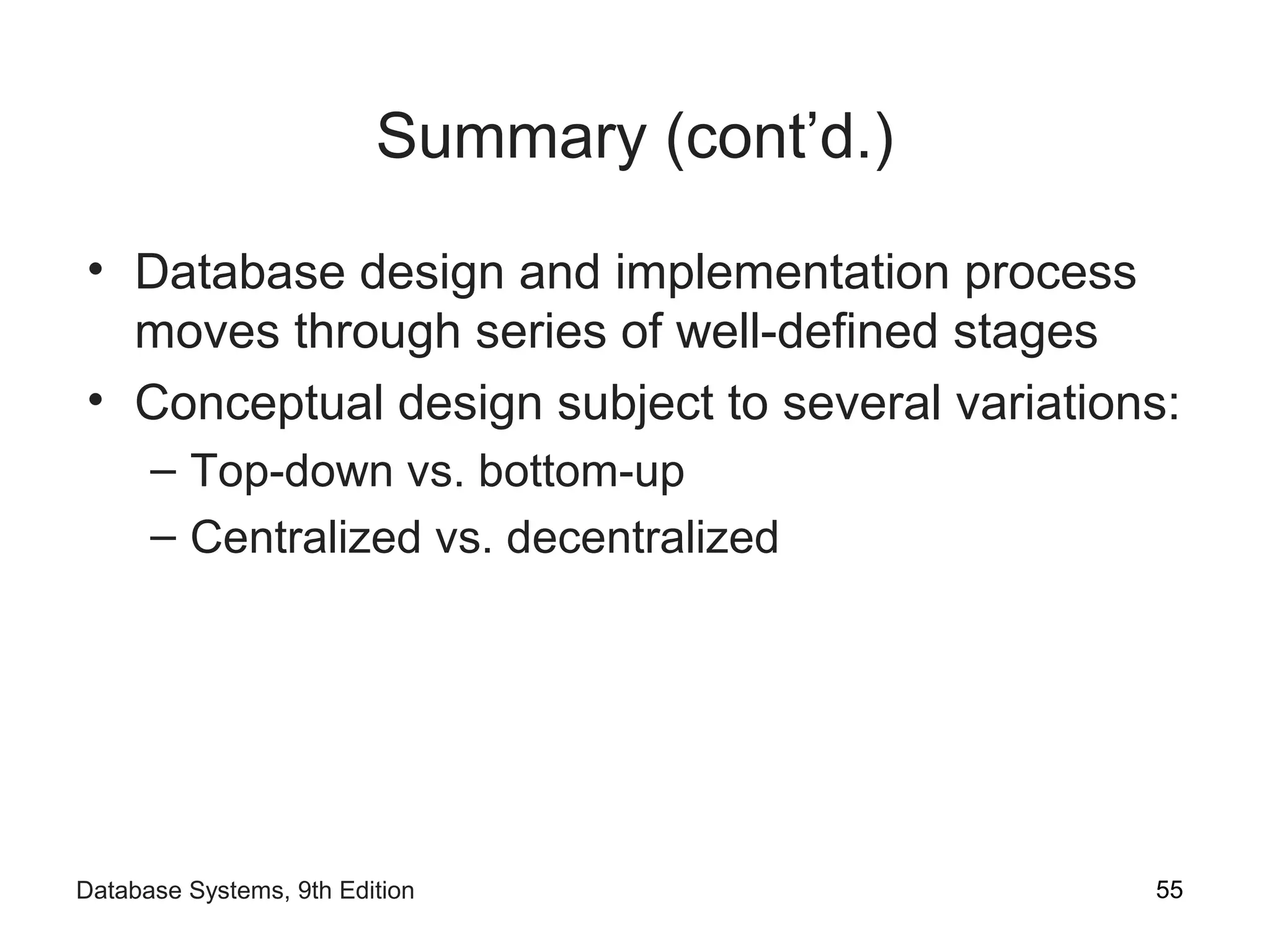 Summary (cont’d.)

• Database design and implementation process moves through series of well-defined stages

• Conceptual design subject to several variations:

– Top-down vs. bottom-up

– Centralized vs. decentralized

Database Systems, 9th Edition

55